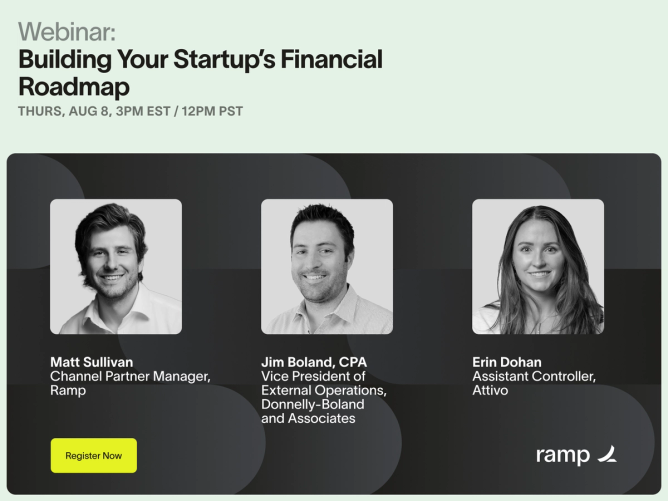 Webinar:
Building Your Startup's Financial Roadmap

THURS, AUG 8, 3PM EST / 12PM PST

Matt Sullivan
Channel Partner Manager, Ramp

Jim Boland, CPA
Vice President of External Operations, Donnelly-Boland and Associates

Erin Dohan
Assistant Controller, Attivo

Register Now

ramp